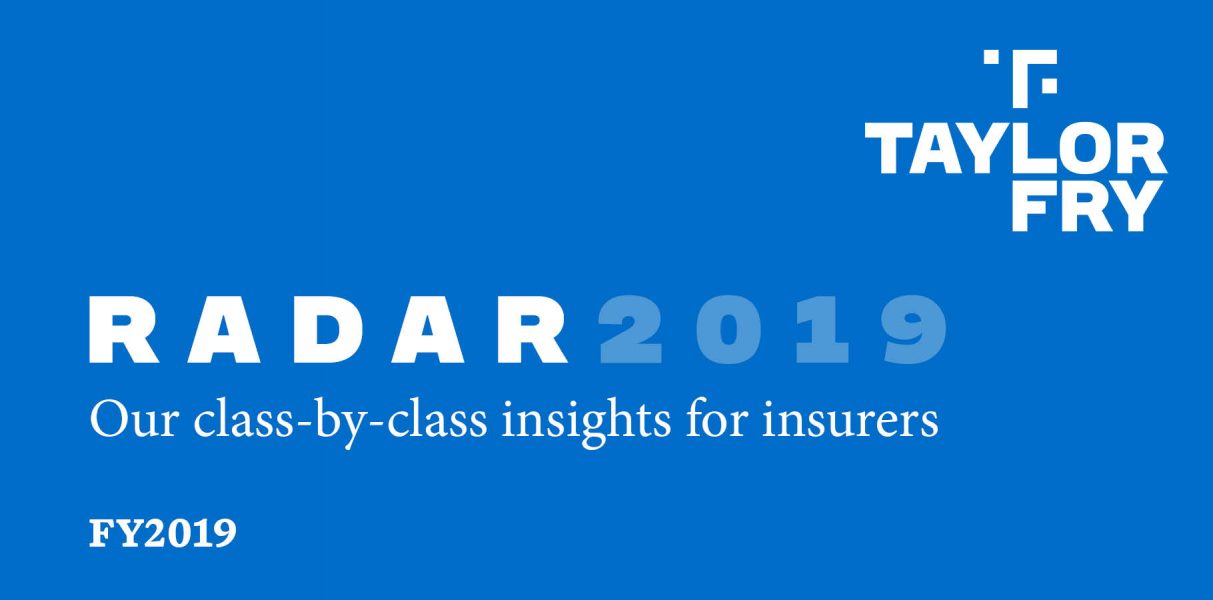 TAYLOR FRY

RADAR 2019

Our class-by-class insights for insurers

FY2019